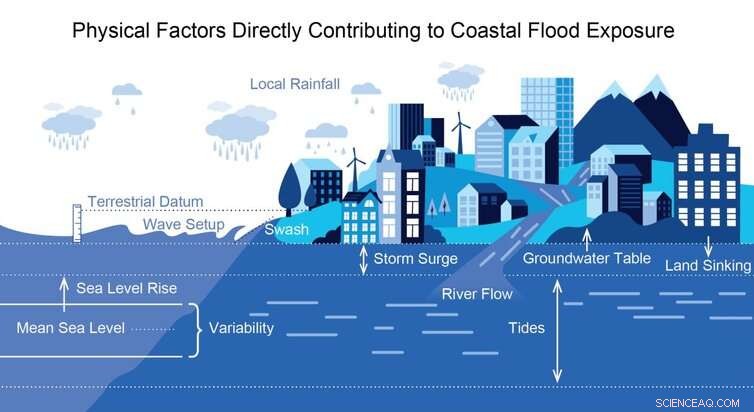 Physical Factors Directly Contributing to Coastal Flood Exposure

Local Rainfall

Terrestrial Datum

Wave Setup

Swash

Storm Surge

Groundwater Table

Land Sinking

Sea Level Rise

River Flow

Mean Sea Level

Variability

Tides

SCIENCEAQ.COM